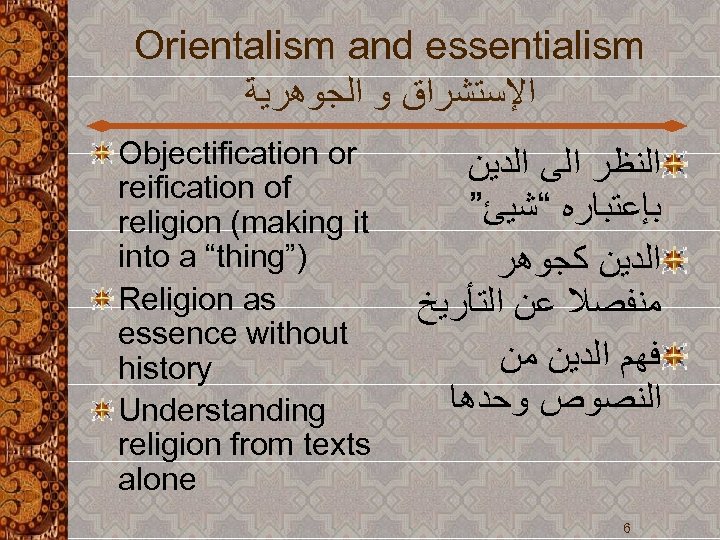 Orientalism and essentialism
الإستشراق و الجوهرية

Objectification or reification of religion (making it into a “thing”)

Religion as essence without history

Understanding religion from texts alone

النظر الى الدين بإعتباره “شيئ”

الدين كجوهر منفصلا عن التأريخ

فهم الدين من النصوص وحدها

6